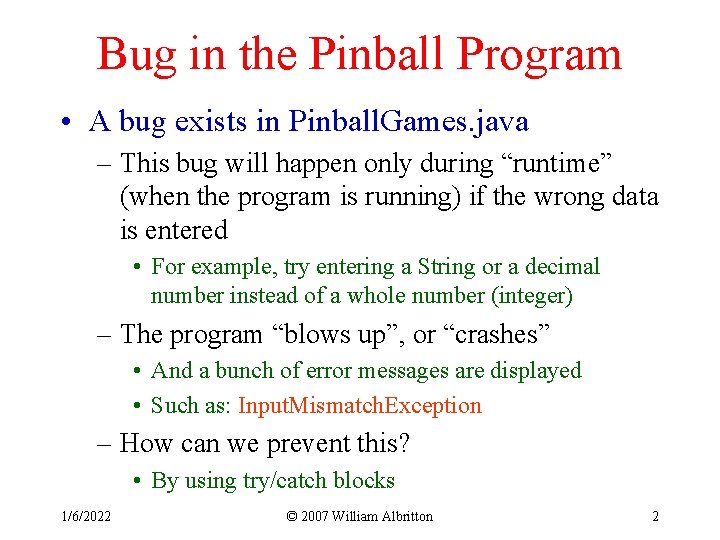 Bug in the Pinball Program

• A bug exists in PinballGames.java

– This bug will happen only during “runtime” (when the program is running) if the wrong data is entered

• For example, try entering a String or a decimal number instead of a whole number (integer)

– The program “blows up”, or “crashes”

• And a bunch of error messages are displayed

• Such as: InputMismatchException

– How can we prevent this?

• By using try/catch blocks

1/6/2022

© 2007 William Albritton

2